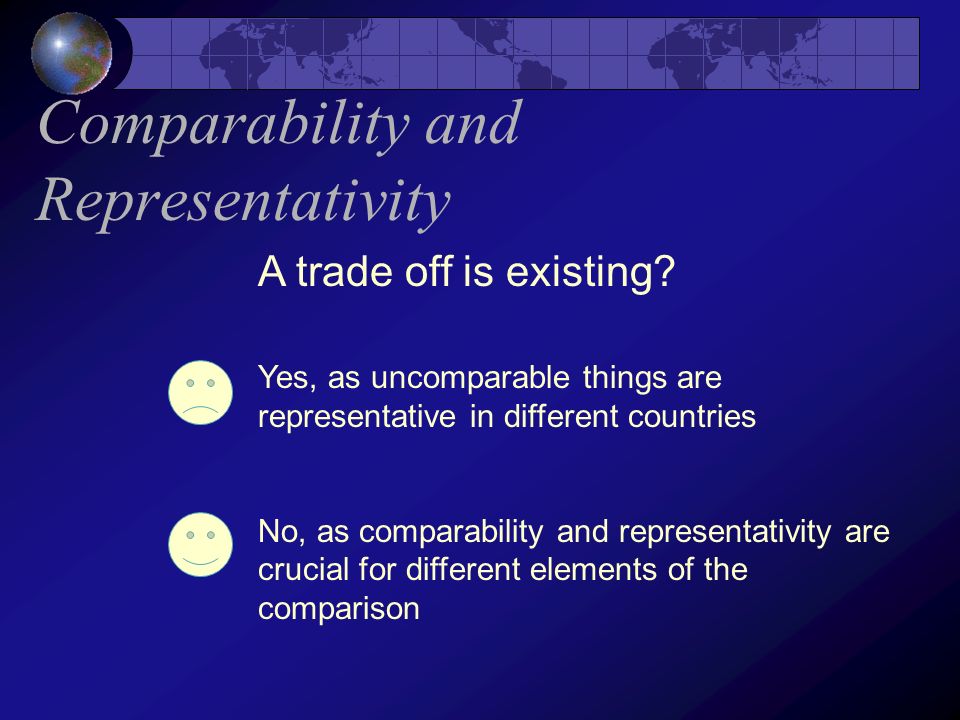 Comparability and Representativity

A trade off is existing?

Yes, as uncomparable things are representative in different countries

No, as comparability and representativity are crucial for different elements of the comparison